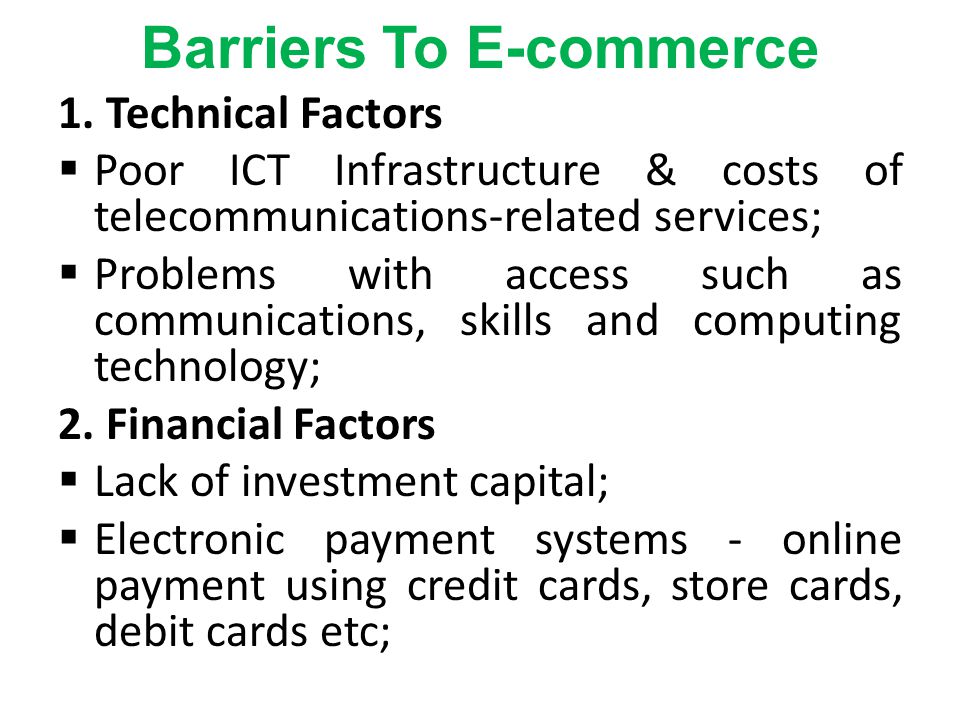 Barriers To E-commerce

1. Technical Factors

▪ Poor ICT Infrastructure & costs of telecommunications-related services;

▪ Problems with access such as communications, skills and computing technology;

2. Financial Factors

▪ Lack of investment capital;

▪ Electronic payment systems - online payment using credit cards, store cards, debit cards etc;